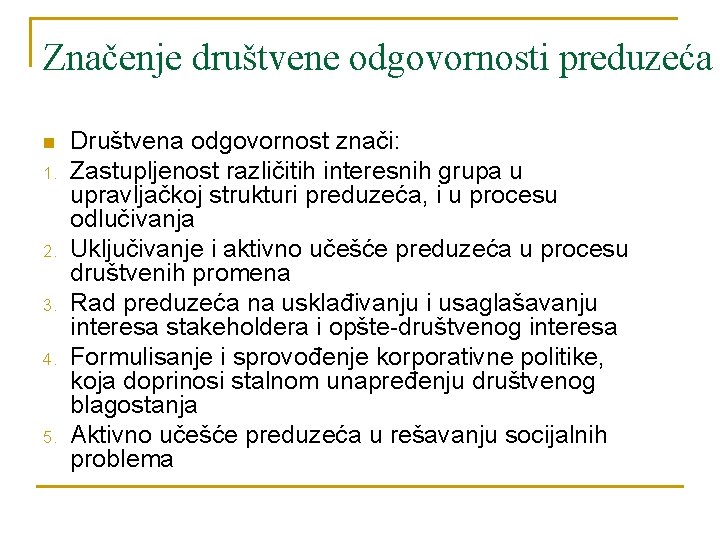 Značenje društvene odgovornosti preduzeća

Društvena odgovornost znači:

1. Zastupljenost različitih interesnih grupa u upravljačkoj strukturi preduzeća, i u procesu odlučivanja
2. Uključivanje i aktivno učešće preduzeća u procesu društvenih promena
3. Rad preduzeća na usklađivanju i usaglašavanju interesa stakeholdera i opšte-društvenog interesa
4. Formulisanje i sprovođenje korporativne politike, koja doprinosi stalnom unapređenju društvenog blagostanja
5. Aktivno učešće preduzeća u rešavanju socijalnih problema